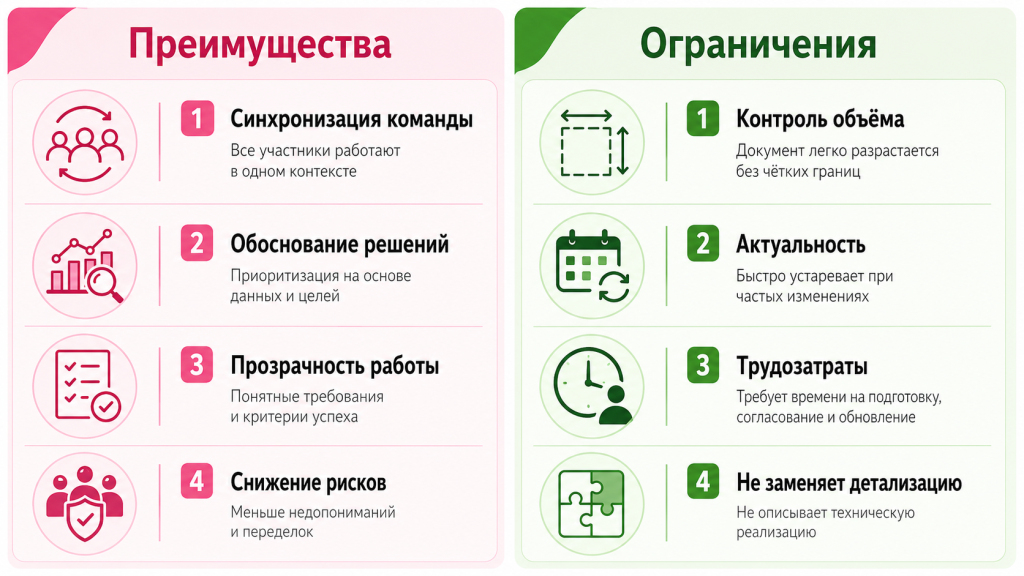 Преимущества

1 Синхронизация команды
Все участники работают в одном контексте

2 Обоснование решений
Приоритизация на основе данных и целей

3 Прозрачность работы
Понятные требования и критерии успеха

4 Снижение рисков
Меньше недопониманий и переделок

Ограничения

1 Контроль объёма
Документ легко разрастается без чётких границ

2 Актуальность
Быстро устаревает при частых изменениях

3 Трудозатраты
Требует времени на подготовку, согласование и обновление

4 Не заменяет детализацию
Не описывает техническую реализацию